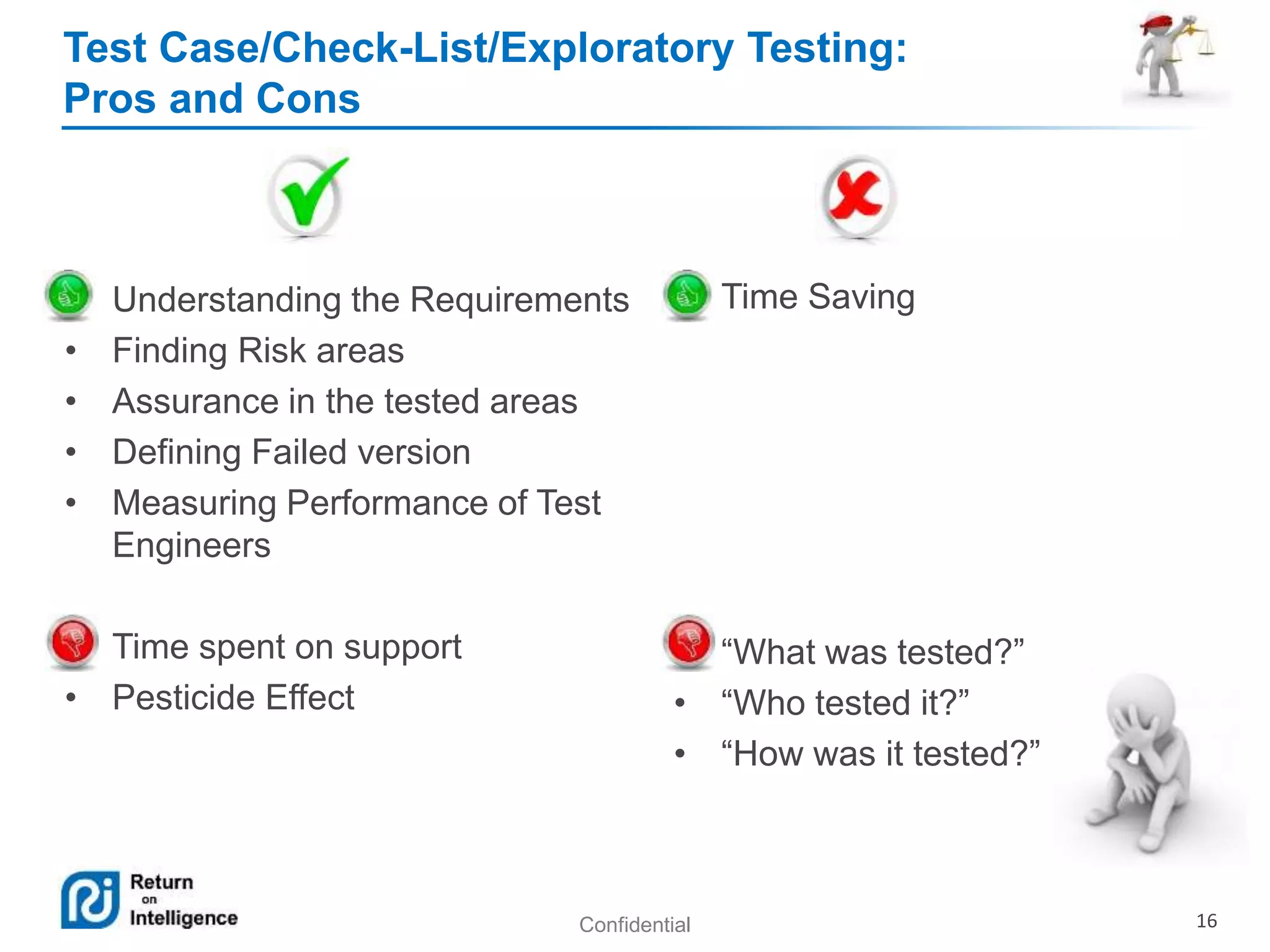 Test Case/Check-List/Exploratory Testing:
Pros and Cons

Understanding the Requirements
• Finding Risk areas
• Assurance in the tested areas
• Defining Failed version
• Measuring Performance of Test Engineers

Time spent on support
• Pesticide Effect

Time Saving

“What was tested?”
• “Who tested it?”
• “How was it tested?”

Return on Intelligence

Confidential

16